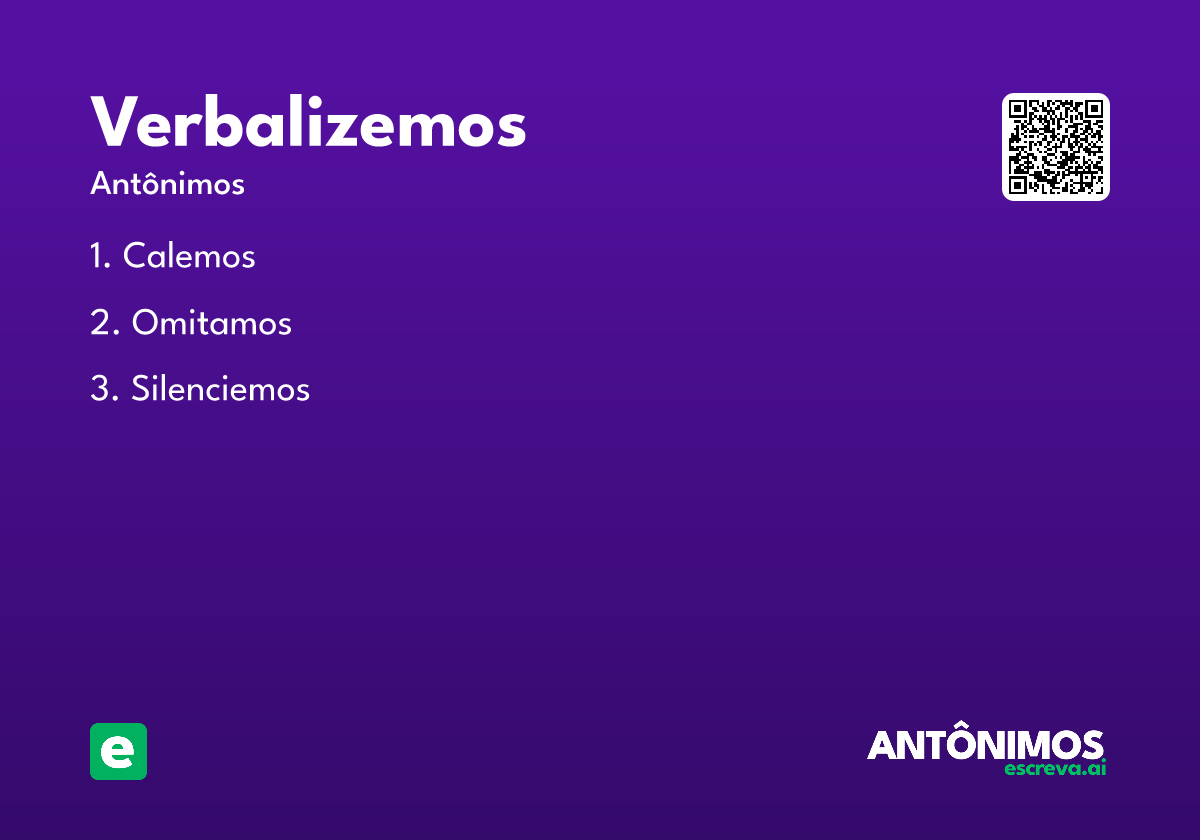 Verbalizemos

Antônimos

1. Calemos

2. Omitamos

3. Silenciemos

e

ANTÔNIMOS
escreva.ai